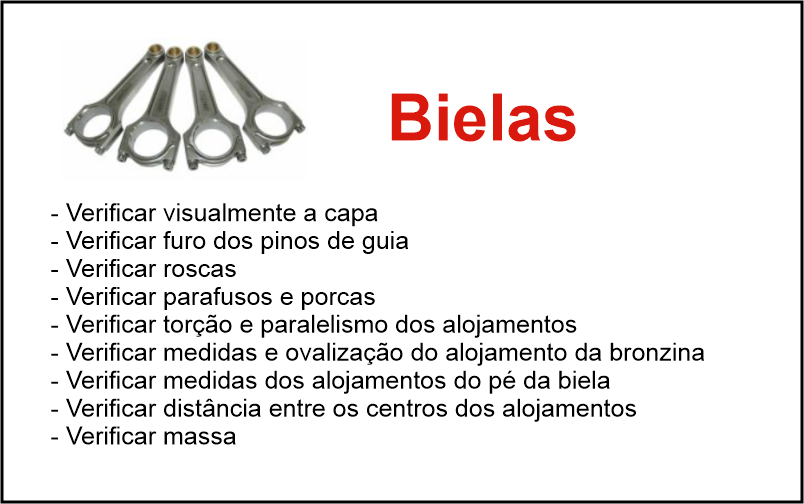 Bielas

- Verificar visualmente a capa
- Verificar furo dos pinos de guia
- Verificar roscas
- Verificar parafusos e porcas
- Verificar torção e paralelismo dos alojamentos
- Verificar medidas e ovalização do alojamento da bronzina
- Verificar medidas dos alojamentos do pé da biela
- Verificar distância entre os centros dos alojamentos
- Verificar massa